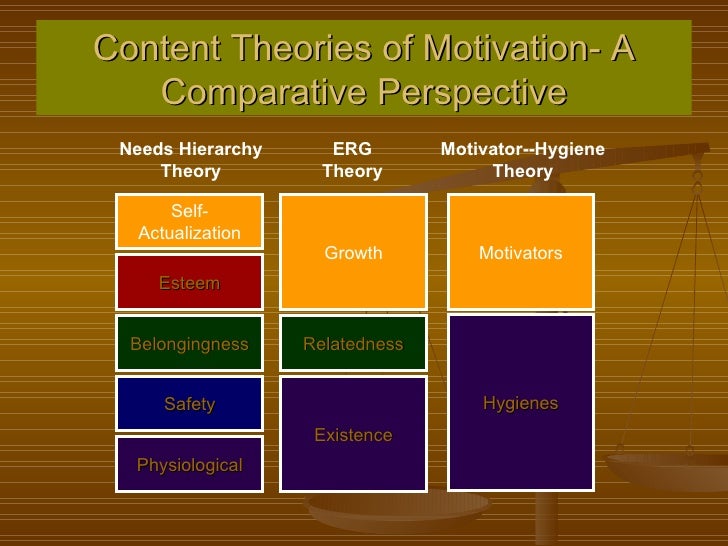 Content Theories of Motivation- A Comparative Perspective

Needs Hierarchy Theory

Self-Actualization

Esteem

Belongingness

Safety

Physiological

ERG Theory

Growth

Relatedness

Existence

Motivator--Hygiene Theory

Motivators

Hygienes